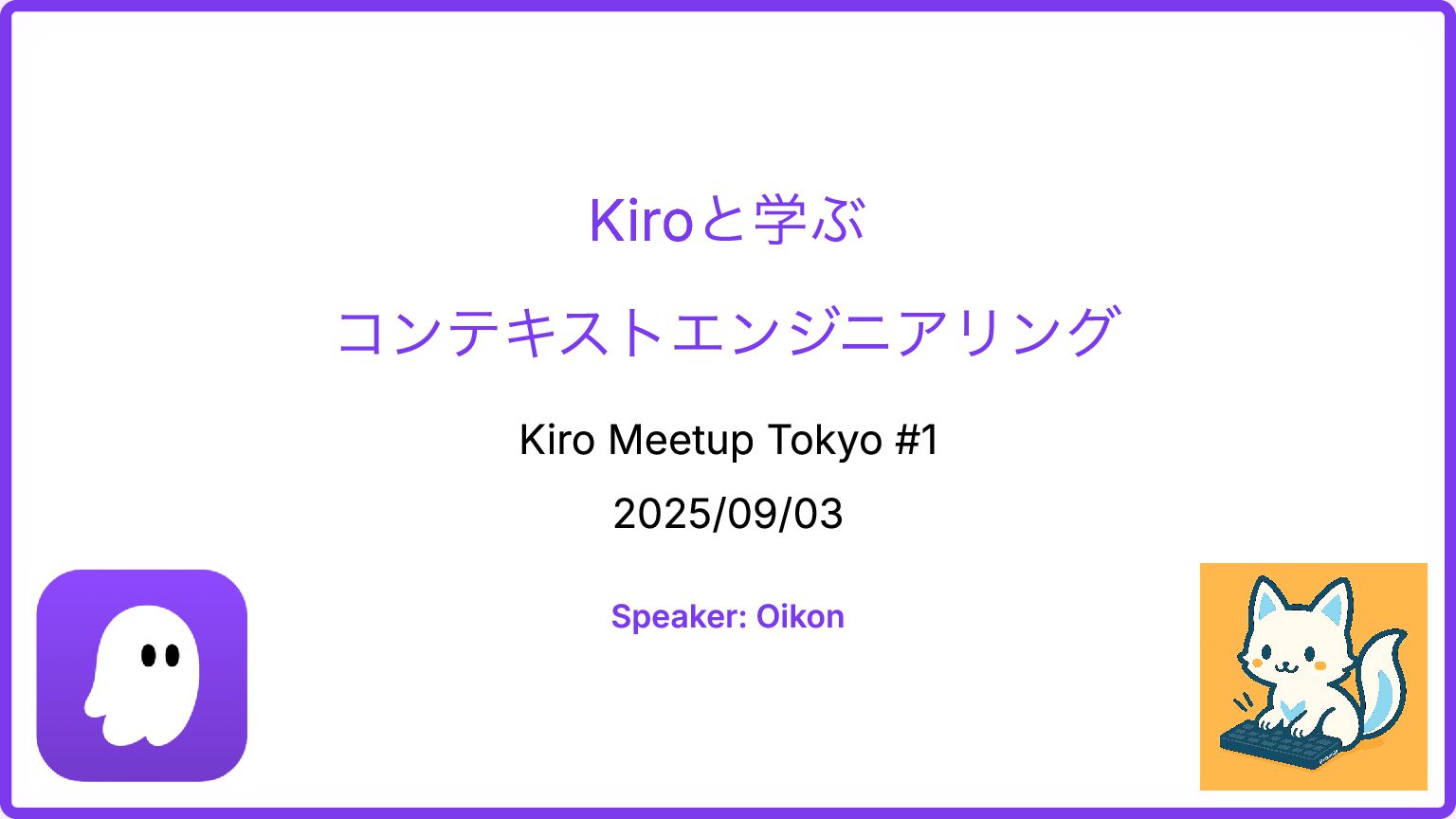 Kiroと学ぶ

コンテキストエンジニアリング

Kiro Meetup Tokyo #1

2025/09/03

Speaker: Oikon